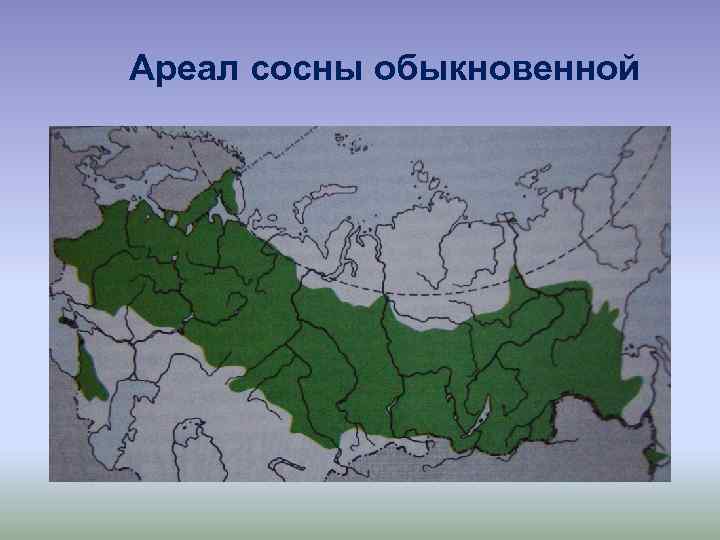 Ареал сосны обыкновенной